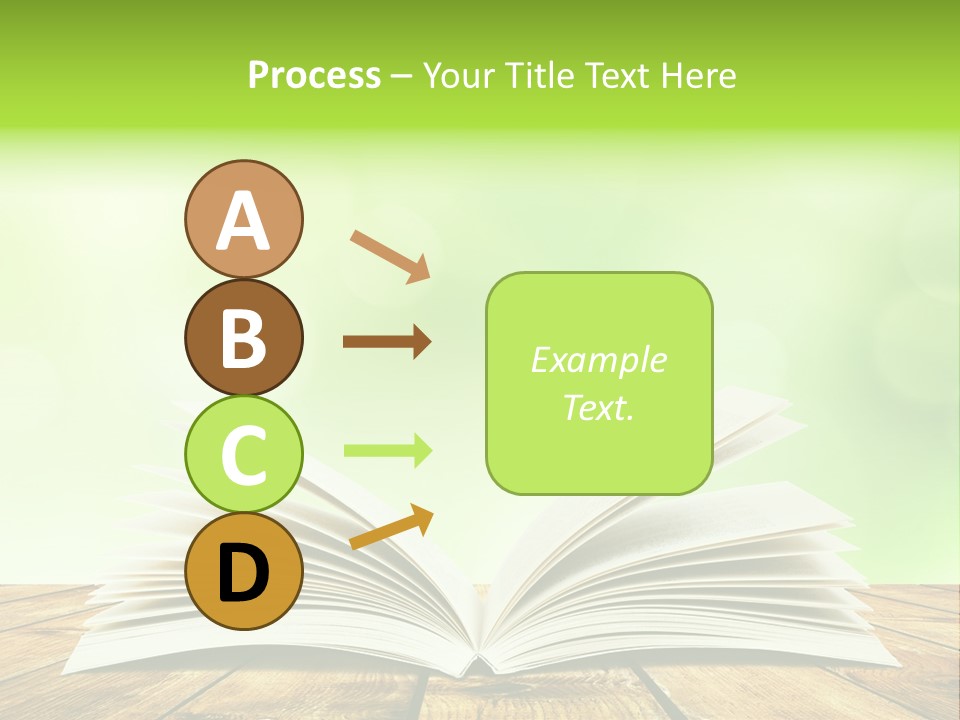 Process – Your Title Text Here

A

B

C

D

Example Text.